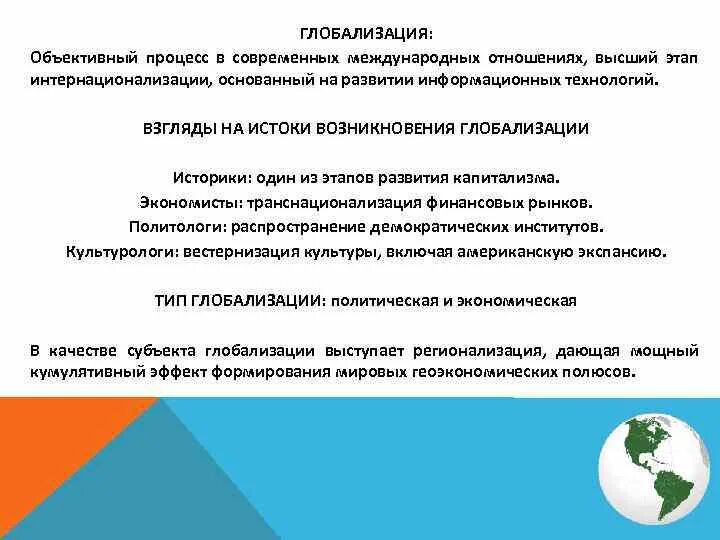 ГЛОБАЛИЗАЦИЯ:
Объективный процесс в современных международных отношениях, высший этап интернационализации, основанный на развитии информационных технологий.

ВЗГЛЯДЫ НА ИСТОКИ ВОЗНИКНОВЕНИЯ ГЛОБАЛИЗАЦИИ

Историки: один из этапов развития капитализма.
Экономисты: транснационализация финансовых рынков.
Политологи: распространение демократических институтов.
Культурологи: вестернизация культуры, включая американскую экспансию.

ТИП ГЛОБАЛИЗАЦИИ: политическая и экономическая

В качестве субъекта глобализации выступает регионализация, дающая мощный кумулятивный эффект формирования мировых геоэкономических полюсов.